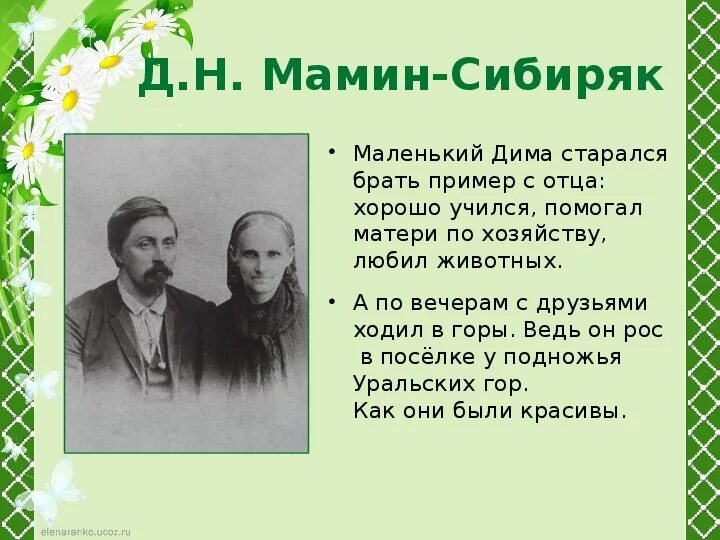 Д.Н. Мамин-Сибиряк

• Маленький Дима старался брать пример с отца: хорошо учился, помогал матери по хозяйству, любил животных.

• А по вечерам с друзьями ходил в горы. Ведь он рос в посёлке у подножья Уральских гор. Как они были красивы.

elenaranko.ucoz.ru